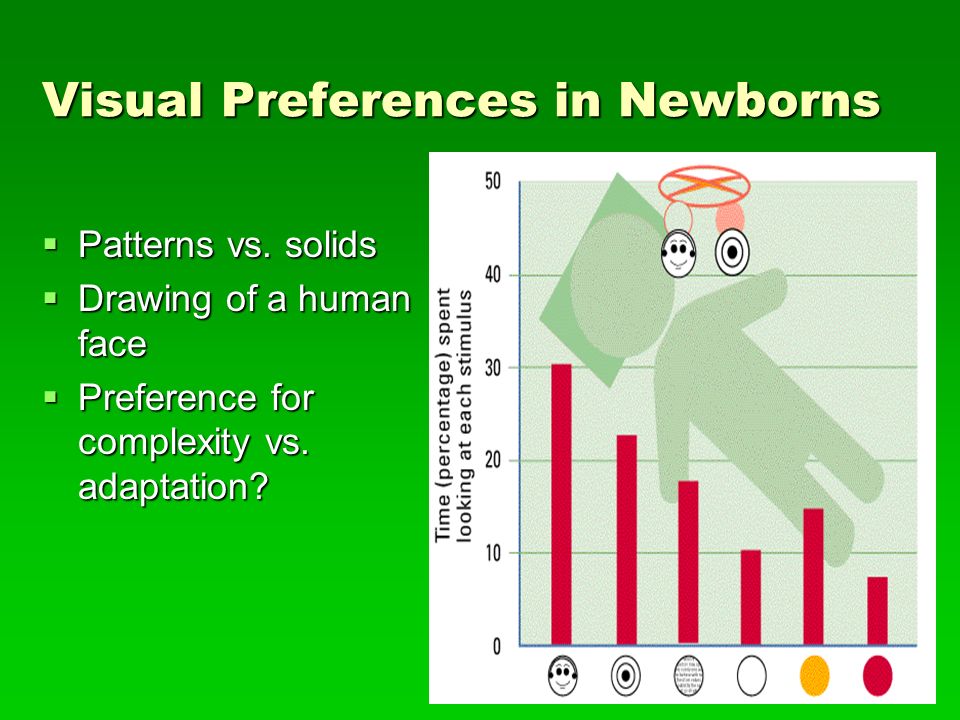 Visual Preferences in Newborns

▪ Patterns vs. solids
▪ Drawing of a human face
▪ Preference for complexity vs. adaptation?

Time (percentage) spent looking at each stimulus

50
40
30
20
10
0